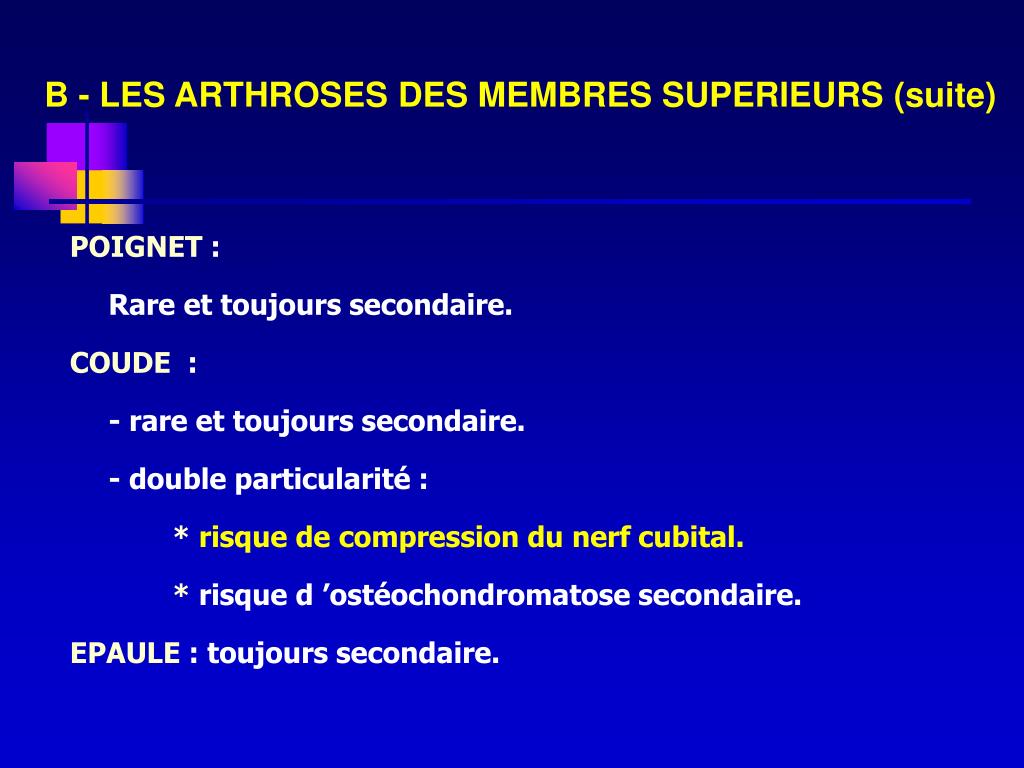 B - LES ARTHROSES DES MEMBRES SUPERIEURS (suite)

POIGNET :

Rare et toujours secondaire.

COUDE :

- rare et toujours secondaire.

- double particularité :

* risque de compression du nerf cubital.

* risque d ’ostéochondromatose secondaire.

EPAULE : toujours secondaire.